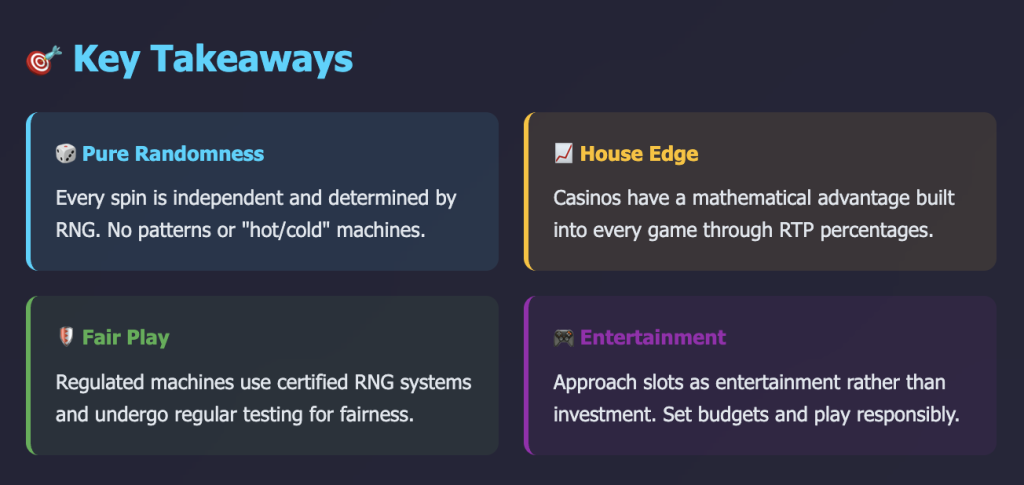 🎯 Key Takeaways

🎲 Pure Randomness

Every spin is independent and determined by RNG. No patterns or "hot/cold" machines.

📈 House Edge

Casinos have a mathematical advantage built into every game through RTP percentages.

🛡️ Fair Play

Regulated machines use certified RNG systems and undergo regular testing for fairness.

🎮 Entertainment

Approach slots as entertainment rather than investment. Set budgets and play responsibly.